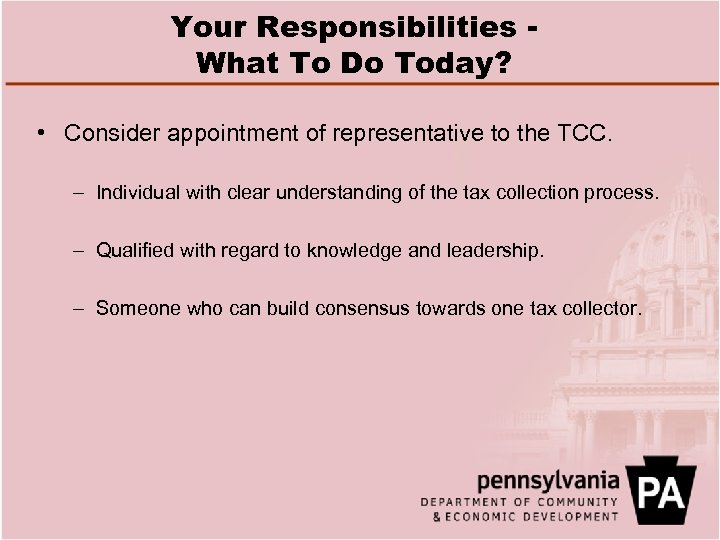 Your Responsibilities - What To Do Today?

• Consider appointment of representative to the TCC.

– Individual with clear understanding of the tax collection process.

– Qualified with regard to knowledge and leadership.

– Someone who can build consensus towards one tax collector.

pennsylvania
DEPARTMENT OF COMMUNITY
& ECONOMIC DEVELOPMENT
PA